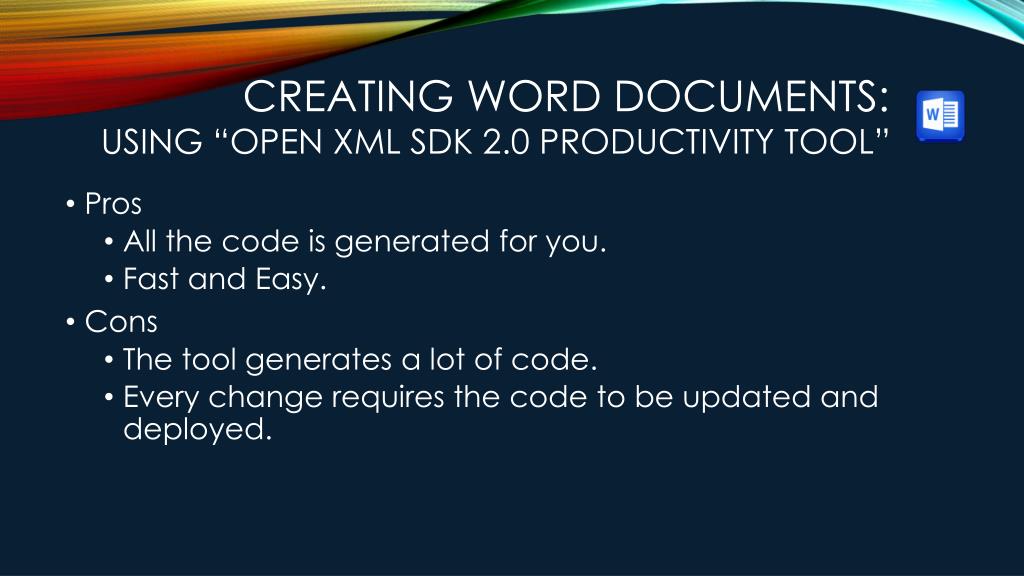 CREATING WORD DOCUMENTS:
USING “OPEN XML SDK 2.0 PRODUCTIVITY TOOL”

W

• Pros
  • All the code is generated for you.
  • Fast and Easy.
• Cons
  • The tool generates a lot of code.
  • Every change requires the code to be updated and deployed.